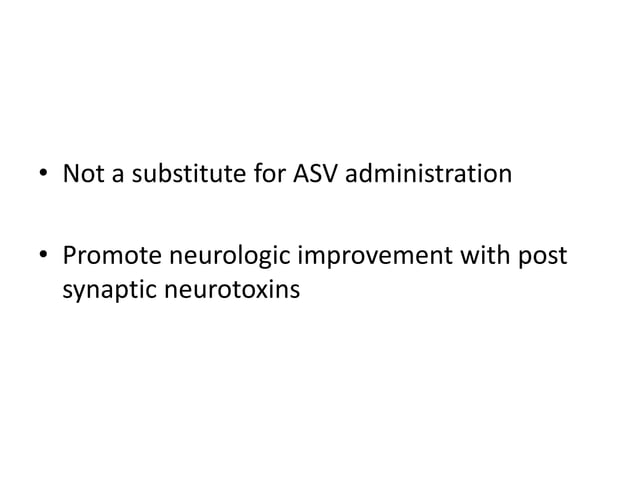 • Not a substitute for ASV administration

• Promote neurologic improvement with post synaptic neurotoxins